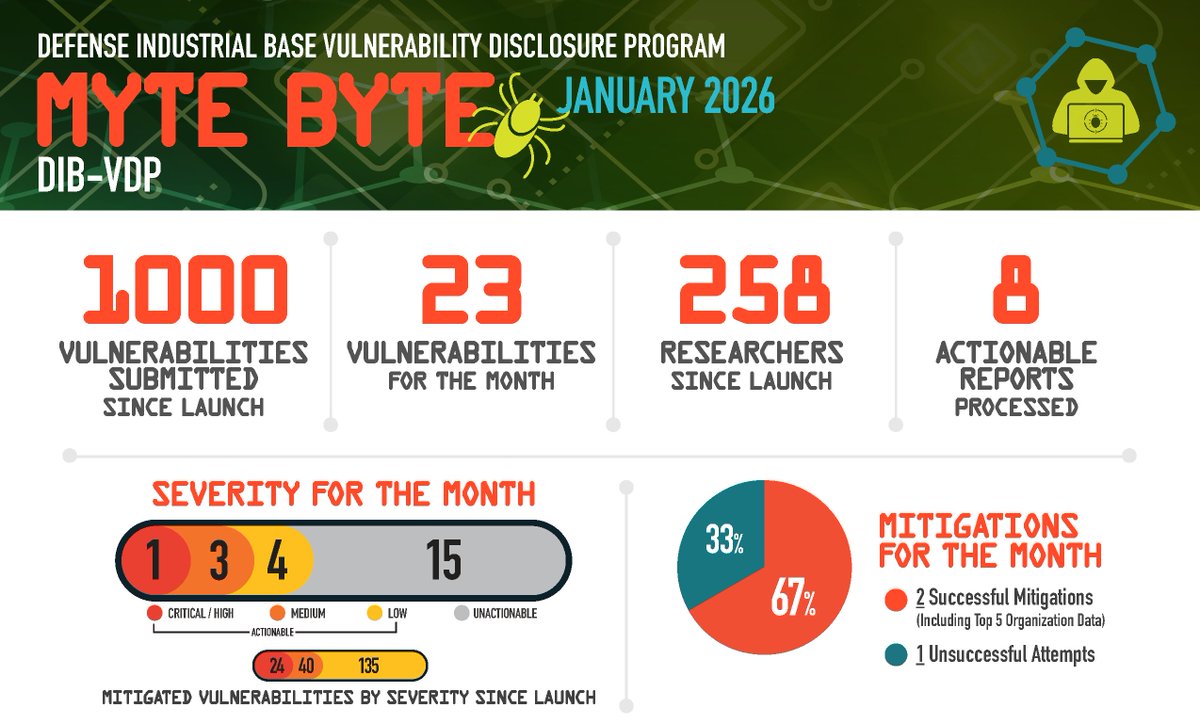 DEFENSE INDUSTRIAL BASE VULNERABILITY DISCLOSURE PROGRAM

MYTE BYTE JANUARY 2026

DIB-VDP

1000 VULNERABILITIES SUBMITTED SINCE LAUNCH

23 VULNERABILITIES FOR THE MONTH

258 RESEARCHERS SINCE LAUNCH

8 ACTIONABLE REPORTS PROCESSED

SEVERITY FOR THE MONTH

1 3 4 15

CRITICAL / HIGH MEDIUM LOW UNACTIONABLE

ACTIONABLE

24 40 135

MITIGATED VULNERABILITIES BY SEVERITY SINCE LAUNCH

33%

67%

MITIGATIONS FOR THE MONTH

2 Successful Mitigations (Including Top 5 Organization Data)

1 Unsuccessful Attempts